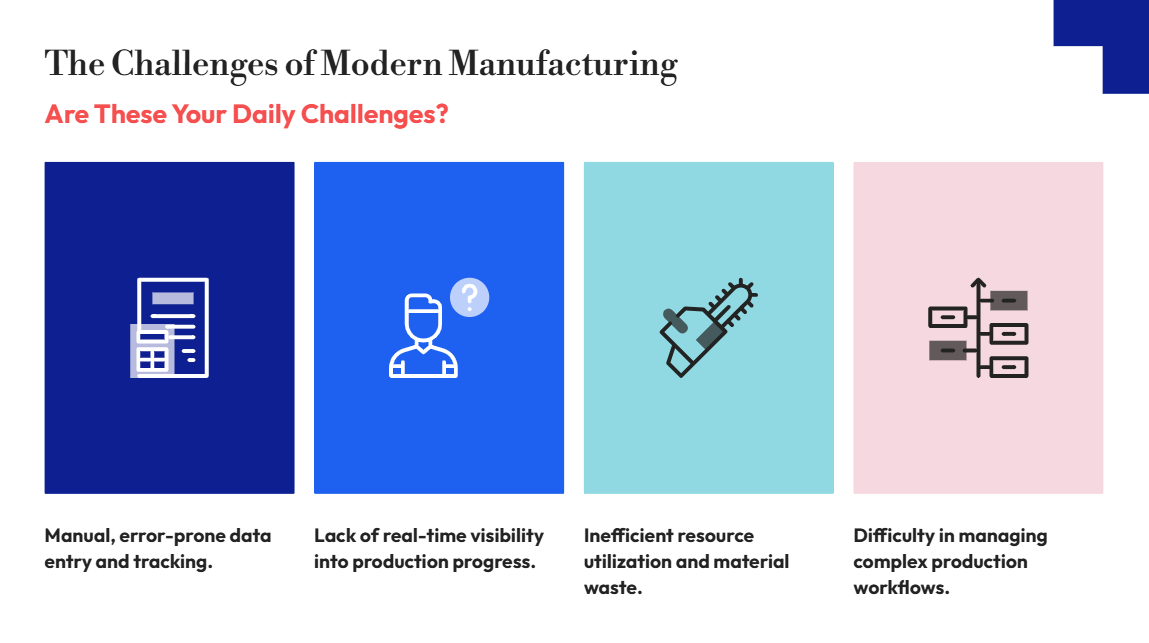 The Challenges of Modern Manufacturing

Are These Your Daily Challenges?

?

Manual, error-prone data entry and tracking.

Lack of real-time visibility into production progress.

Inefficient resource utilization and material waste.

Difficulty in managing complex production workflows.